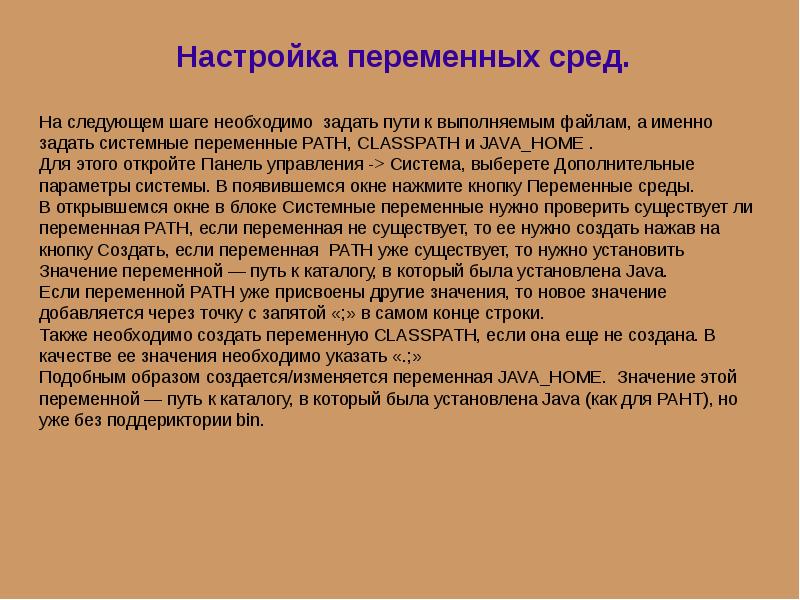 Настройка переменных сред.

На следующем шаге необходимо задать пути к выполняемым файлам, а именно задать системные переменные PATH, CLASSPATH и JAVA_HOME .
Для этого откройте Панель управления -> Система, выберете Дополнительные параметры системы. В появившемся окне нажмите кнопку Переменные среды.
В открывшемся окне в блоке Системные переменные нужно проверить существует ли переменная PATH, если переменная не существует, то ее нужно создать нажав на кнопку Создать, если переменная PATH уже существует, то нужно установить Значение переменной — путь к каталогу, в который была установлена Java.
Если переменной PATH уже присвоены другие значения, то новое значение добавляется через точку с запятой «;» в самом конце строки.
Также необходимо создать переменную CLASSPATH, если она еще не создана. В качестве ее значения необходимо указать «.;»
Подобным образом создается/изменяется переменная JAVA_HOME. Значение этой переменной — путь к каталогу, в который была установлена Java (как для PAHT), но уже без поддериктории bin.